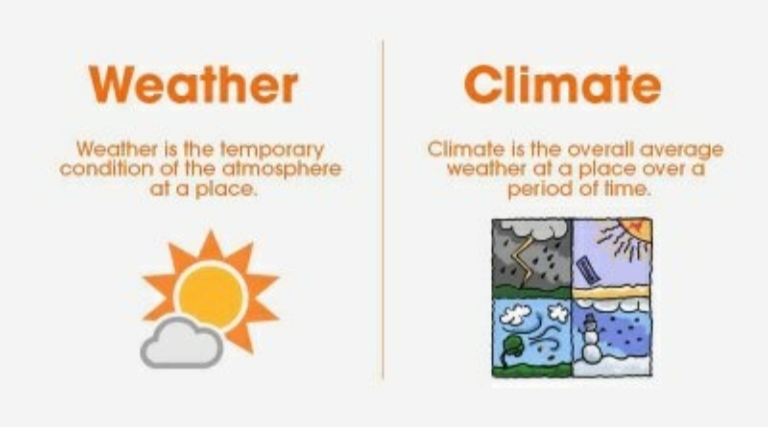 Weather

Weather is the temporary condition of the atmosphere at a place.

Climate

Climate is the overall average weather at a place over a period of time.